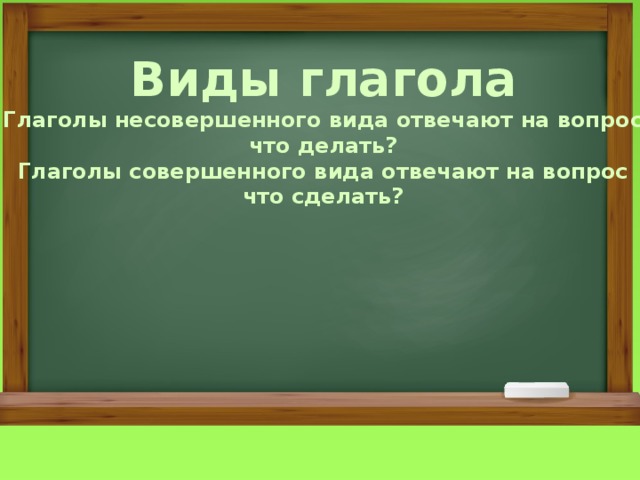 Виды глагола

Глаголы несовершенного вида отвечают на вопрос что делать?

Глаголы совершенного вида отвечают на вопрос что сделать?